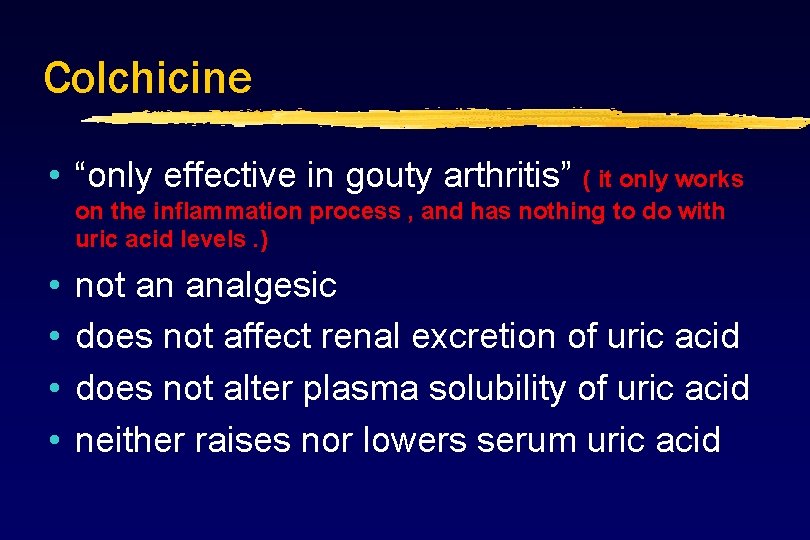 Colchicine

• “only effective in gouty arthritis” ( it only works on the inflammation process , and has nothing to do with uric acid levels .)
• not an analgesic
• does not affect renal excretion of uric acid
• does not alter plasma solubility of uric acid
• neither raises nor lowers serum uric acid